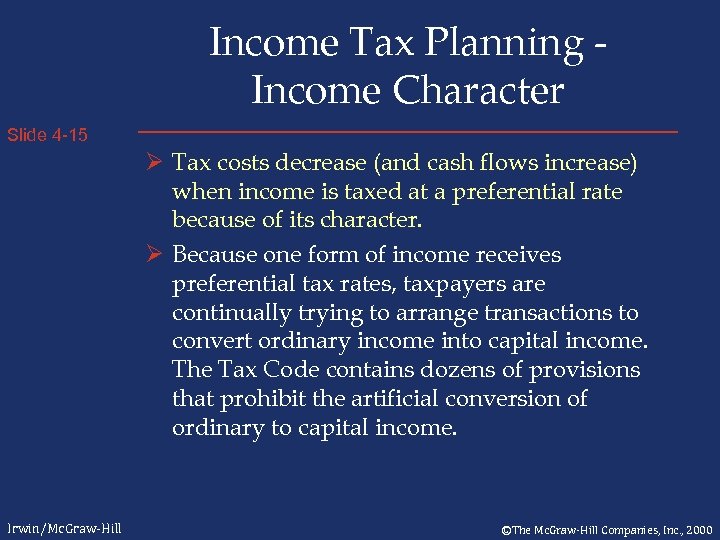 Income Tax Planning - Income Character

Slide 4-15

➢ Tax costs decrease (and cash flows increase) when income is taxed at a preferential rate because of its character.

➢ Because one form of income receives preferential tax rates, taxpayers are continually trying to arrange transactions to convert ordinary income into capital income. The Tax Code contains dozens of provisions that prohibit the artificial conversion of ordinary to capital income.

Irwin/McGraw-Hill

©The McGraw-Hill Companies, Inc., 2000